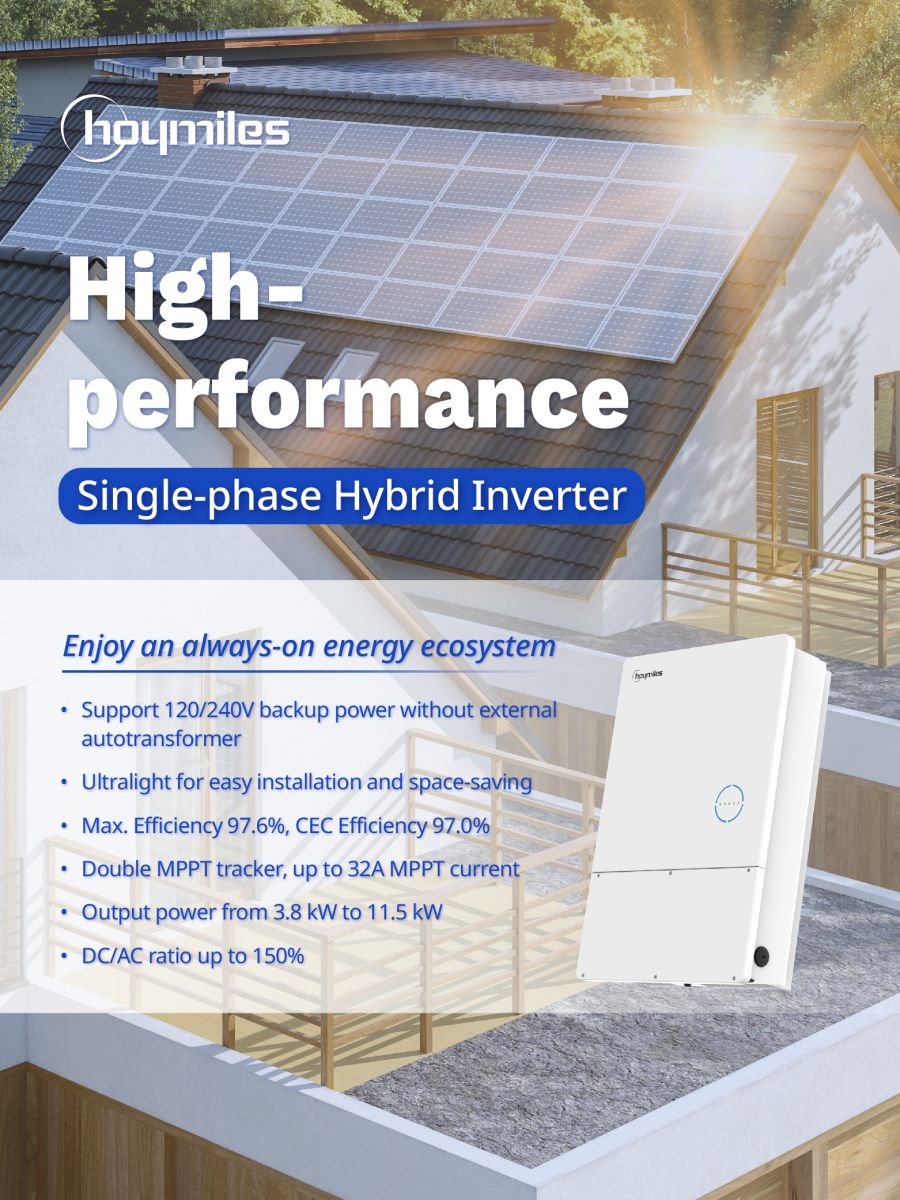 hoymiles

High-performance

Single-phase Hybrid Inverter

Enjoy an always-on energy ecosystem

• Support 120/240V backup power without external autotransformer
• Ultralight for easy installation and space-saving
• Max. Efficiency 97.6%, CEC Efficiency 97.0%
• Double MPPT tracker, up to 32A MPPT current
• Output power from 3.8 kW to 11.5 kW
• DC/AC ratio up to 150%

hoymiles